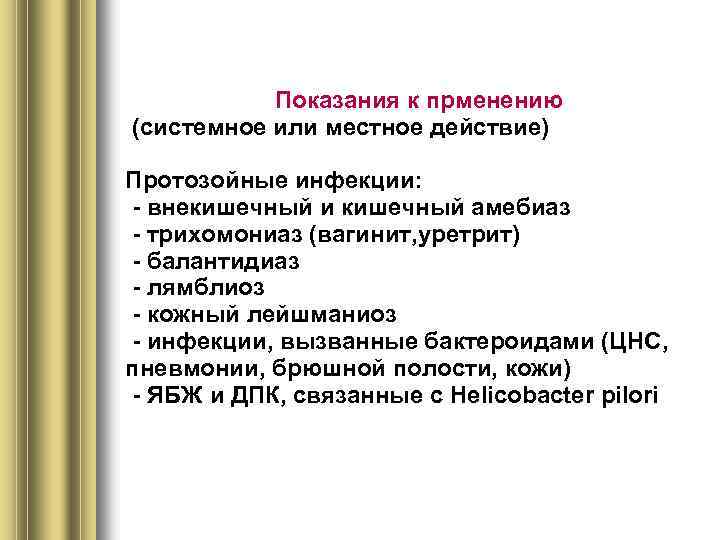 Показания к прменению
(системное или местное действие)

Протозойные инфекции:
- внекишечный и кишечный амебиаз
- трихомониаз (вагинит,уретрит)
- балантидиаз
- лямблиоз
- кожный лейшманиоз
- инфекции, вызванные бактероидами (ЦНС, пневмонии, брюшной полости, кожи)
- ЯБЖ и ДПК, связанные с Helicobacter pilori